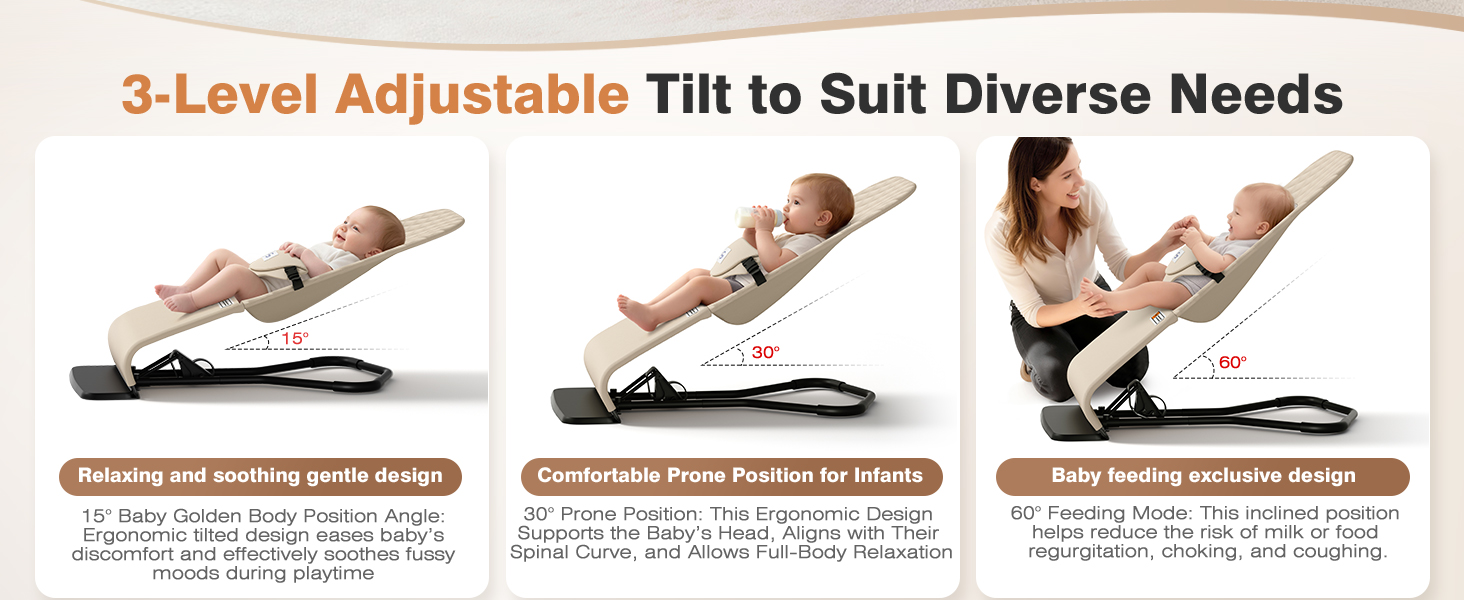 3-Level Adjustable Tilt to Suit Diverse Needs

15°

Relaxing and soothing gentle design

15° Baby Golden Body Position Angle: Ergonomic tilted design eases baby's discomfort and effectively soothes fussy moods during playtime

30°

Comfortable Prone Position for Infants

30° Prone Position: This Ergonomic Design Supports the Baby's Head, Aligns with Their Spinal Curve, and Allows Full-Body Relaxation

60°

Baby feeding exclusive design

60° Feeding Mode: This inclined position helps reduce the risk of milk or food regurgitation, choking, and coughing.